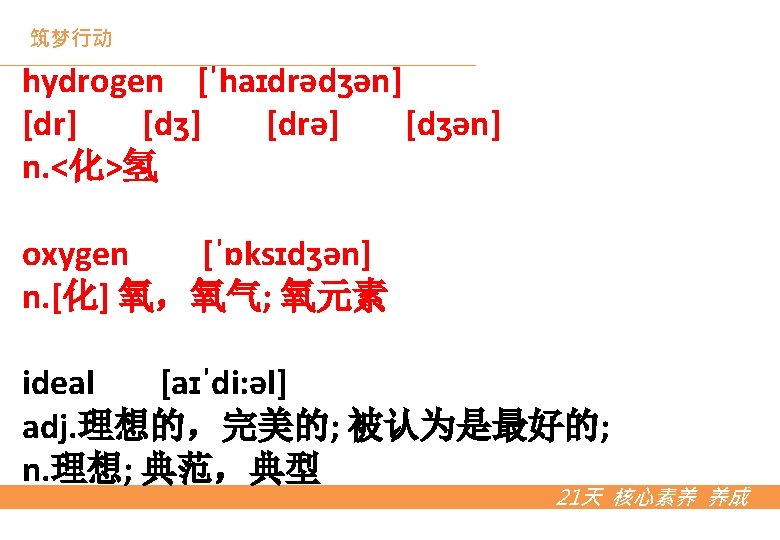 筑梦行动

hydrogen [ˈhaɪdrədʒən]
[dr] [dʒ] [drə] [dʒən]
n.<化>氢

oxygen [ˈɒksɪdʒən]
n.[化] 氧，氧气; 氧元素

ideal [aɪˈdi:əl]
adj.理想的，完美的; 被认为是最好的;
n.理想; 典范，典型

21天 核心素养 养成